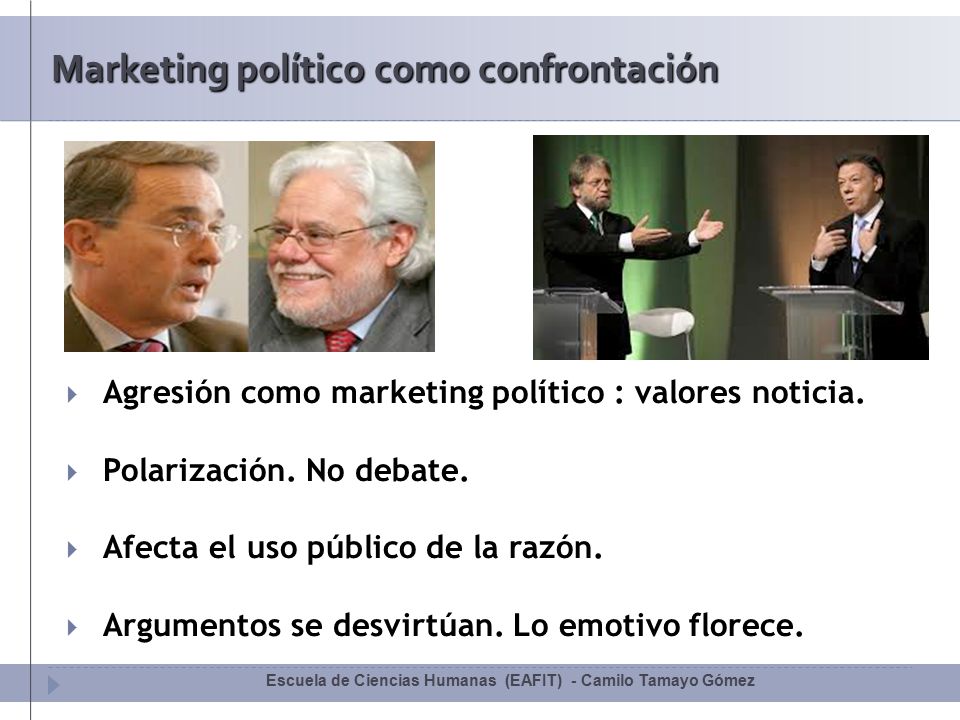 Marketing político como confrontación

Agresión como marketing político : valores noticia.

Polarización. No debate.

Afecta el uso público de la razón.

Argumentos se desvirtúan. Lo emotivo florece.

Escuela de Ciencias Humanas (EAFIT) - Camilo Tamayo Gómez